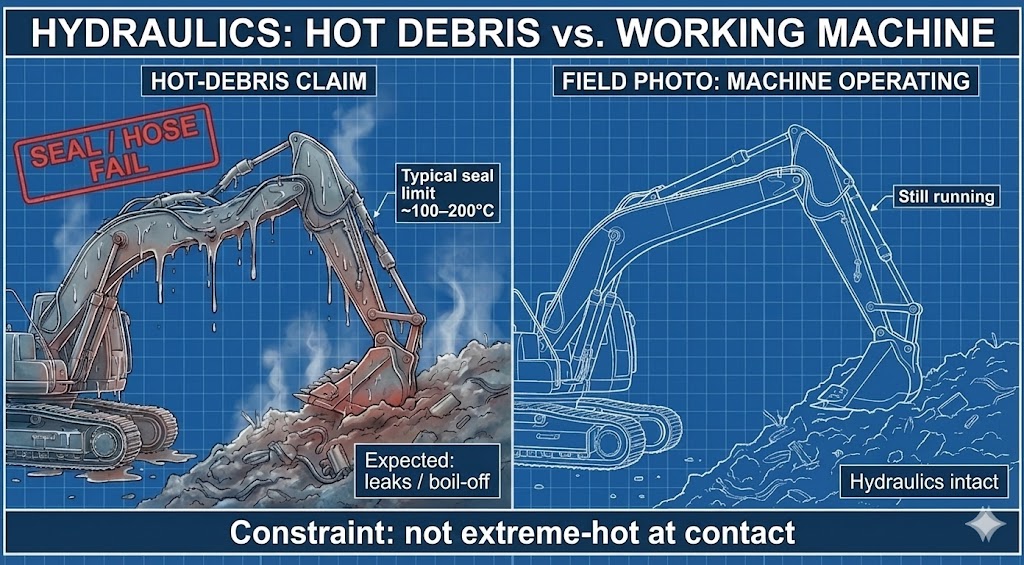 HYDRAULICS: HOT DEBRIS vs. WORKING MACHINE

HOT-DEBRIS CLAIM

SEAL / HOSE FAIL

Typical seal limit ~100–200°C

Expected: leaks / boil-off

FIELD PHOTO: MACHINE OPERATING

Still running

Hydraulics intact

Constraint: not extreme-hot at contact